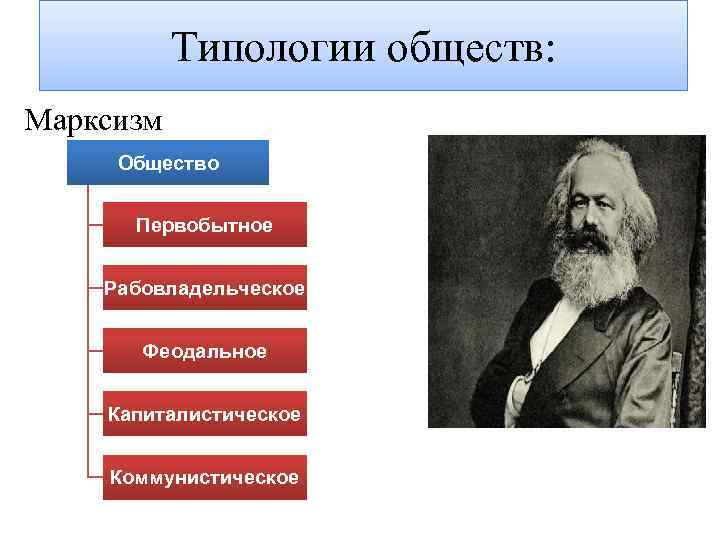 Типологии обществ:

Марксизм

Общество

Первобытное

Рабовладельческое

Феодальное

Капиталистическое

Коммунистическое